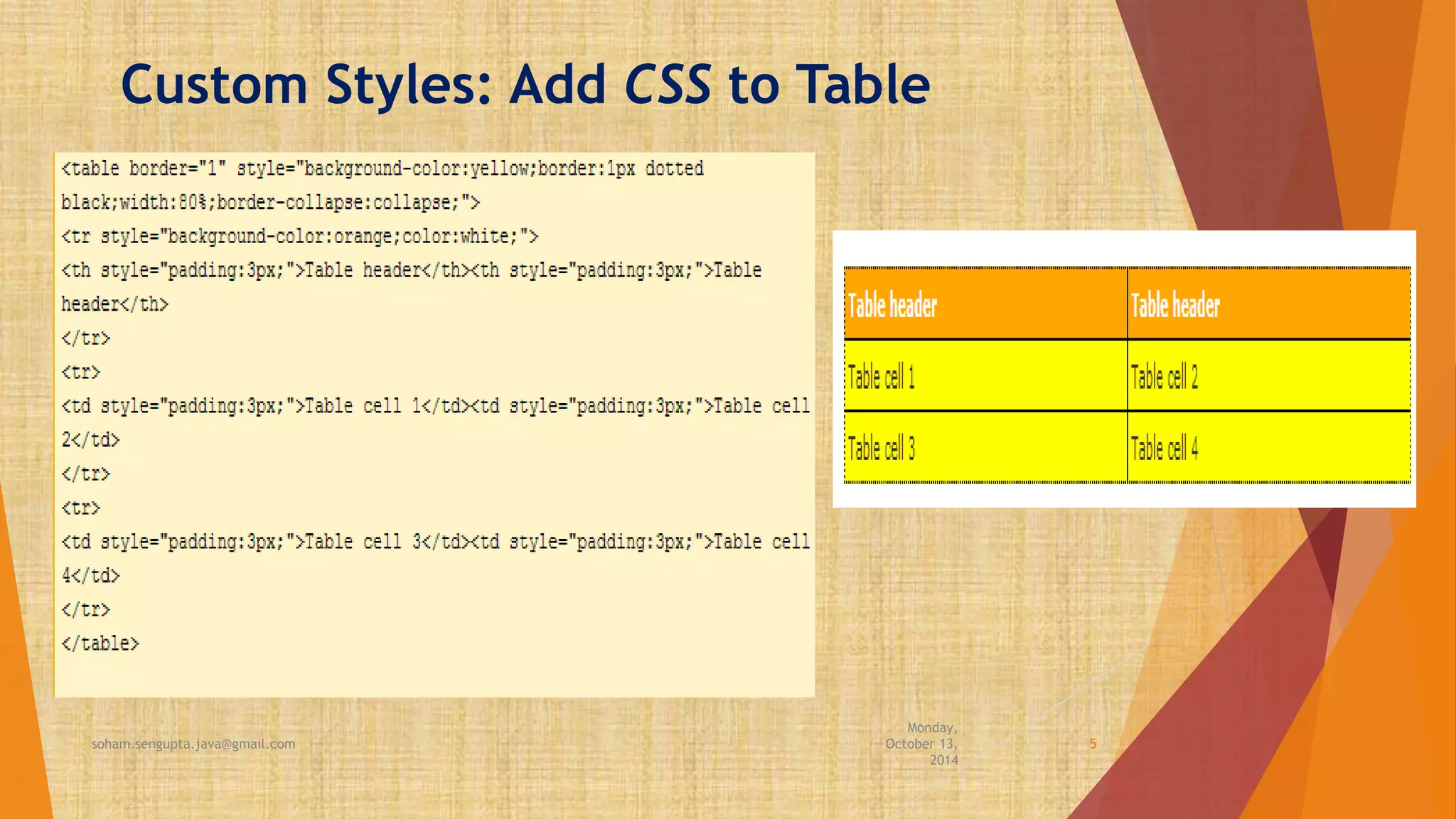 Custom Styles: Add CSS to Table

<table border="1" style="background-color:yellow;border:1px dotted black;width:80%;border-collapse:collapse;">
<tr style="background-color:orange;color:white;">
<th style="padding:3px;">Table header</th><th style="padding:3px;">Table header</th>
</tr>
<tr>
<td style="padding:3px;">Table cell 1</td><td style="padding:3px;">Table cell 2</td>
</tr>
<tr>
<td style="padding:3px;">Table cell 3</td><td style="padding:3px;">Table cell 4</td>
</tr>
</table>

| Table header | Table header |
|---|---|
| Table cell 1 | Table cell 2 |
| Table cell 3 | Table cell 4 |

soham.sengupta.java@gmail.com

Monday, October 13, 2014

5